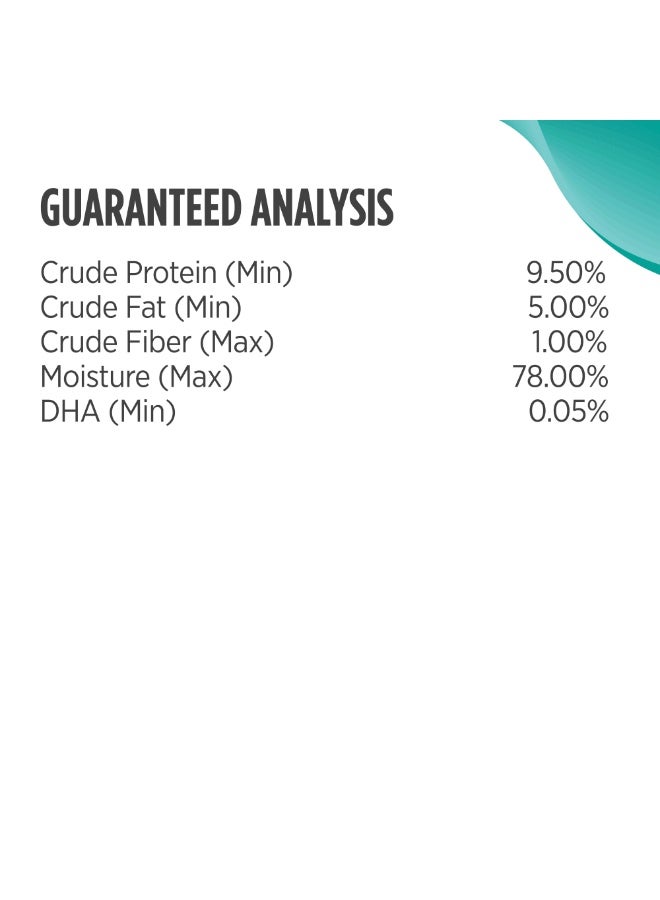 GUARANTEED ANALYSIS

| | |
|---|---|
| Crude Protein (Min) | 9.50% |
| Crude Fat (Min) | 5.00% |
| Crude Fiber (Max) | 1.00% |
| Moisture (Max) | 78.00% |
| DHA (Min) | 0.05% |